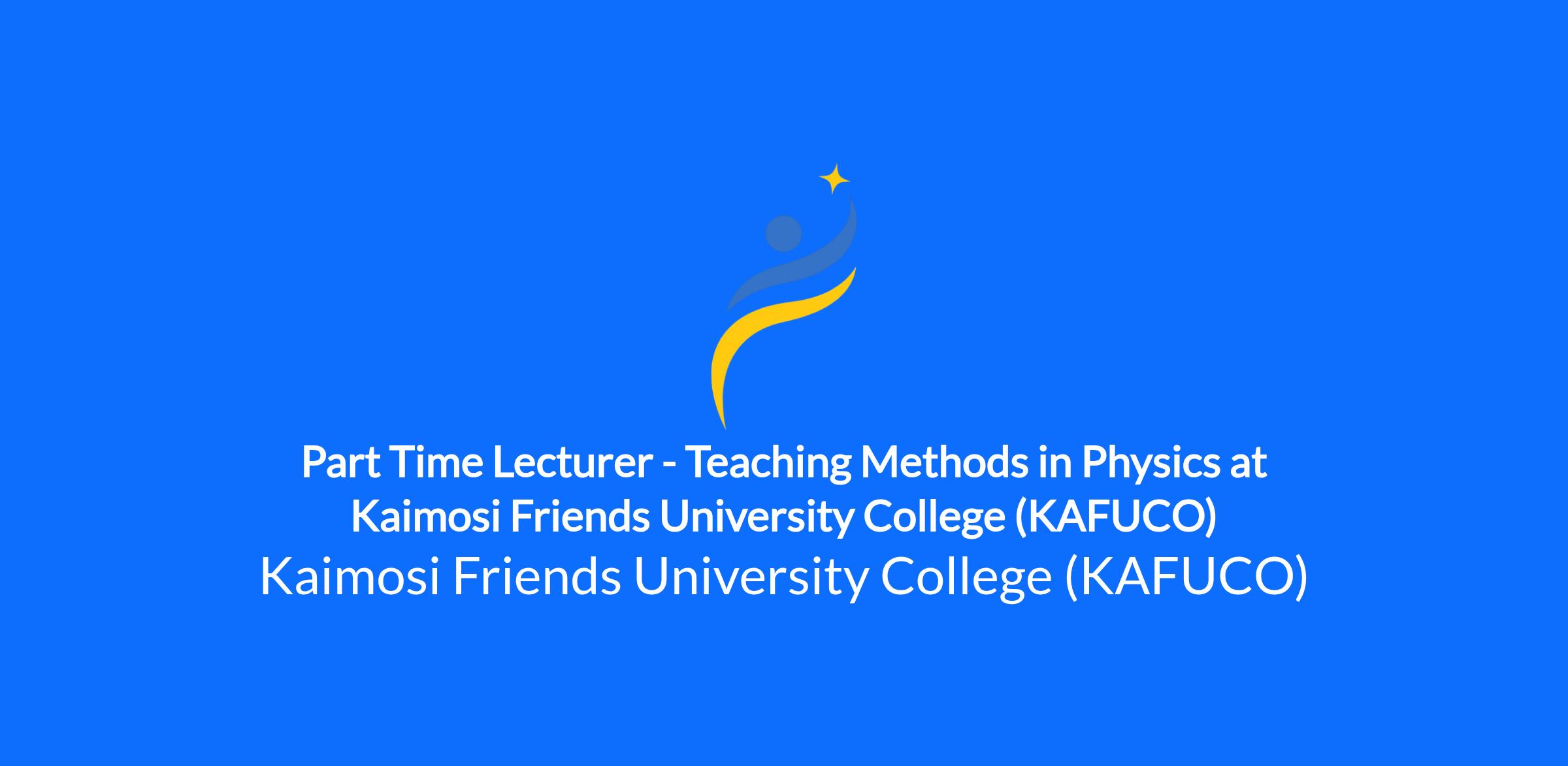 Part Time Lecturer - Teaching Methods in Physics at Kaimosi Friends University College (KAFUCO)

Kaimosi Friends University College (KAFUCO)